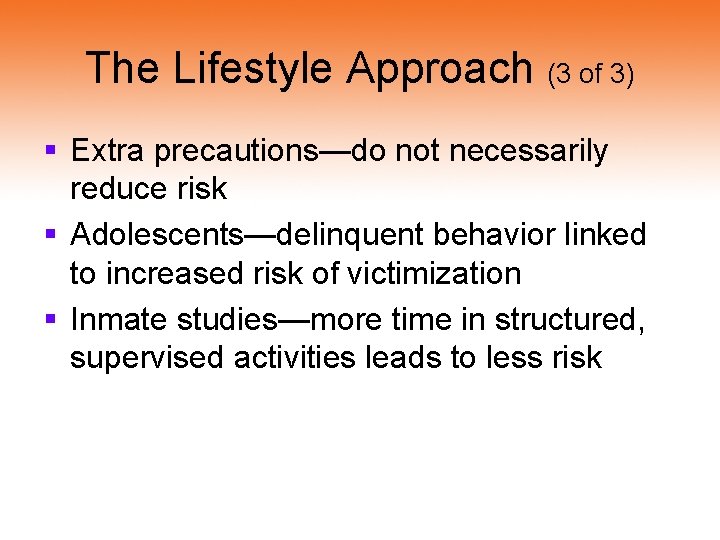 The Lifestyle Approach (3 of 3)

▪ Extra precautions—do not necessarily reduce risk

▪ Adolescents—delinquent behavior linked to increased risk of victimization

▪ Inmate studies—more time in structured, supervised activities leads to less risk